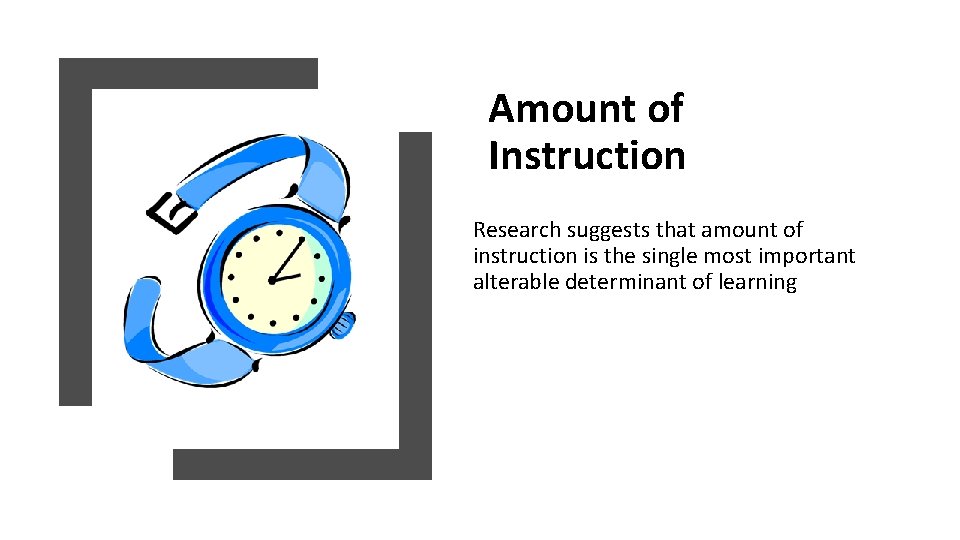 Amount of Instruction

Research suggests that amount of instruction is the single most important alterable determinant of learning